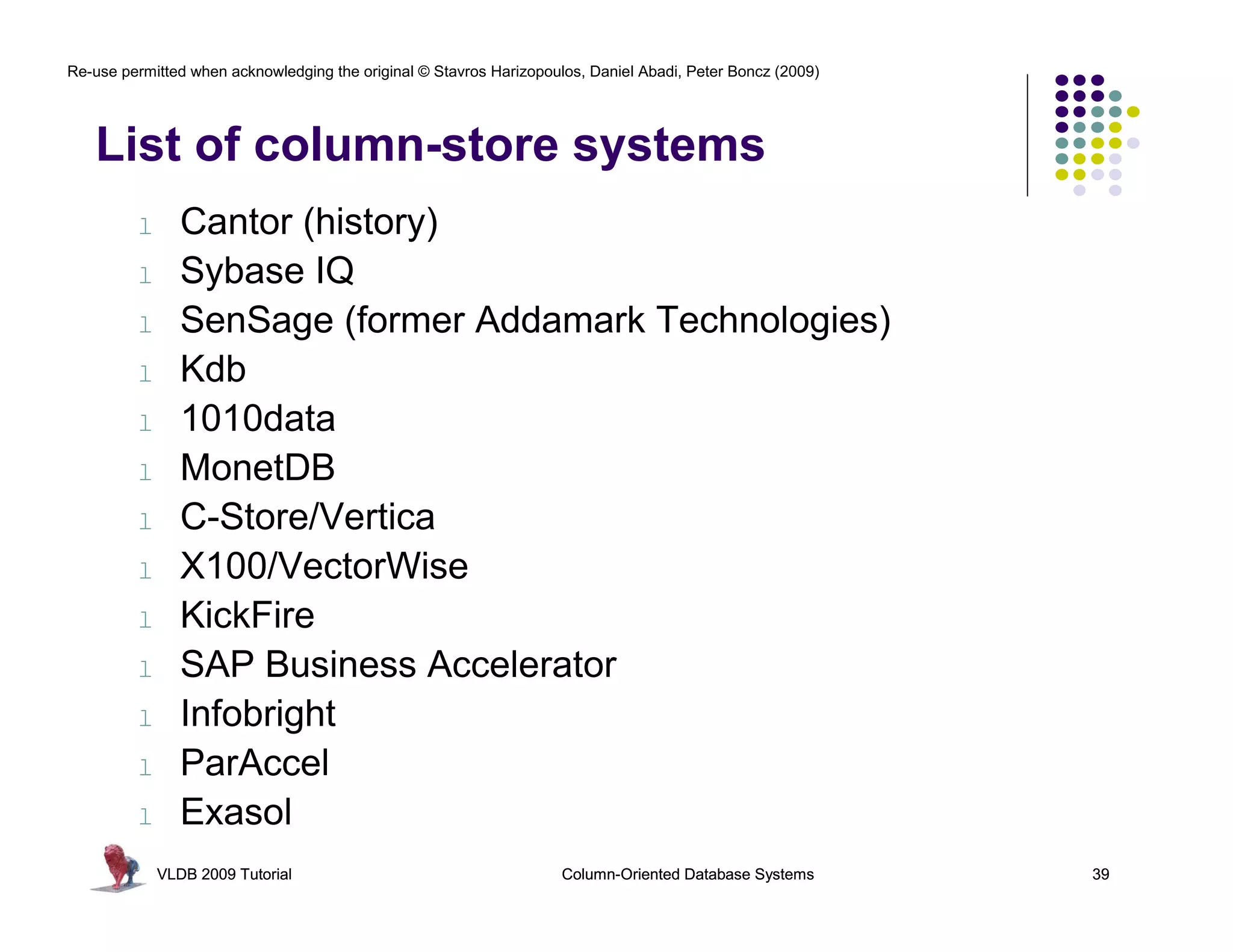 Re-use permitted when acknowledging the original © Stavros Harizopoulos, Daniel Abadi, Peter Boncz (2009)

List of column-store systems

l Cantor (history)
l Sybase IQ
l SenSage (former Addamark Technologies)
l Kdb
l 1010data
l MonetDB
l C-Store/Vertica
l X100/VectorWise
l KickFire
l SAP Business Accelerator
l Infobright
l ParAccel
l Exasol

VLDB 2009 Tutorial Column-Oriented Database Systems 39